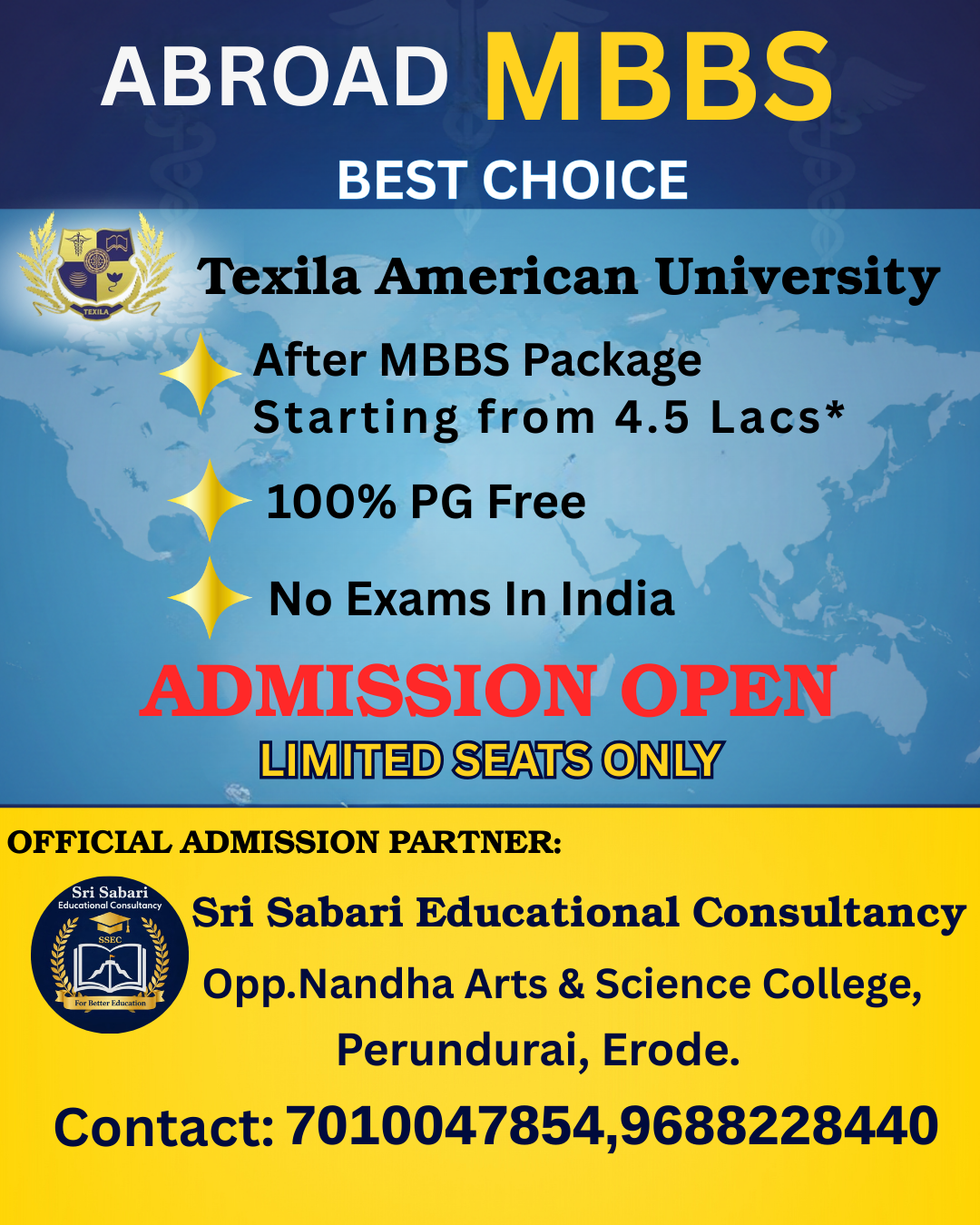 ABROAD MBBS
BEST CHOICE

TEXILA

Texila American University

After MBBS Package Starting from 4.5 Lacs*

100% PG Free

No Exams In India

ADMISSION OPEN
LIMITED SEATS ONLY

OFFICIAL ADMISSION PARTNER:

Sri Sabari Educational Consultancy SSEC For Better Education

Sri Sabari Educational Consultancy
Opp.Nandha Arts & Science College, Perundurai, Erode.

Contact: 7010047854,9688228440